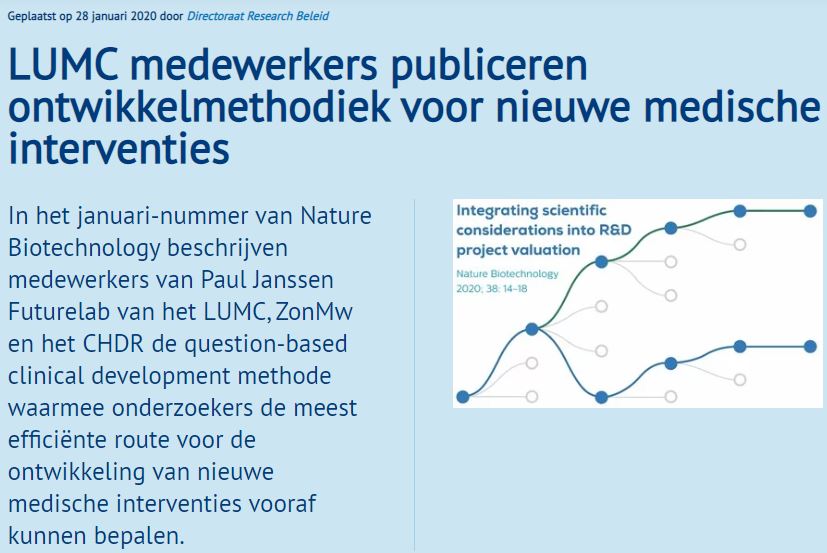 Geplaatst op 28 januari 2020 door Directoraat Research Beleid

LUMC medewerkers publiceren ontwikkelmethodiek voor nieuwe medische interventies

In het januari-nummer van Nature Biotechnology beschrijven medewerkers van Paul Janssen Futurelab van het LUMC, ZonMw en het CHDR de question-based clinical development methode waarmee onderzoekers de meest efficiënte route voor de ontwikkeling van nieuwe medische interventies vooraf kunnen bepalen.

Integrating scientific considerations into R&D project valuation

Nature Biotechnology 2020, 38: 14–18